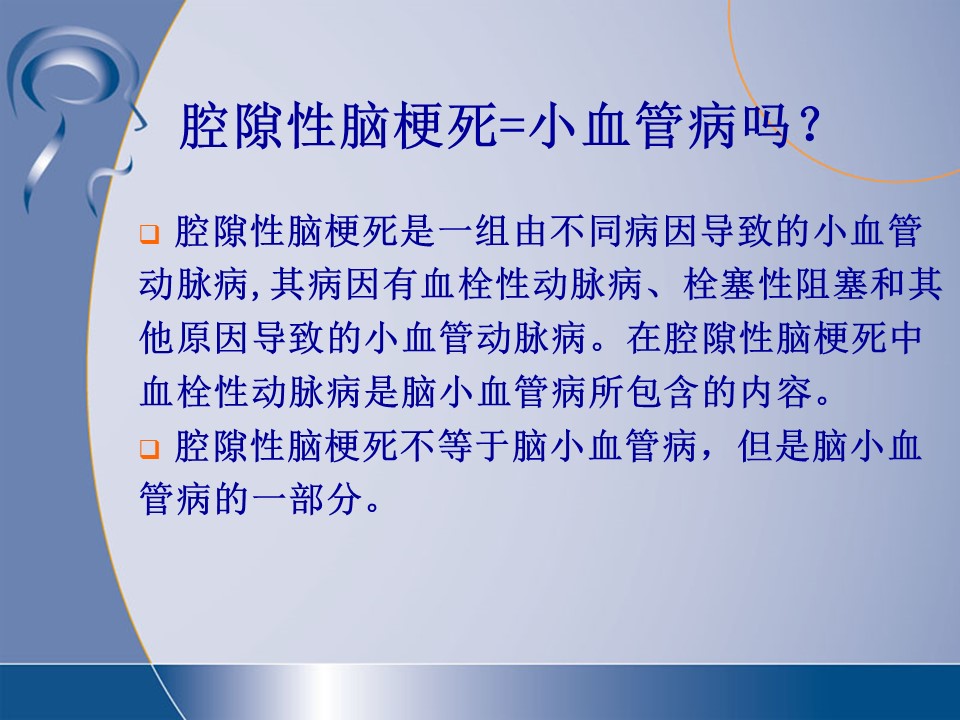 腔隙性脑梗死=小血管病吗？

❑ 腔隙性脑梗死是一组由不同病因导致的小血管动脉病，其病因有血栓性动脉病、栓塞性阻塞和其他原因导致的小血管动脉病。在腔隙性脑梗死中血栓性动脉病是脑小血管病所包含的内容。

❑ 腔隙性脑梗死不等于脑小血管病，但是脑小血管病的一部分。